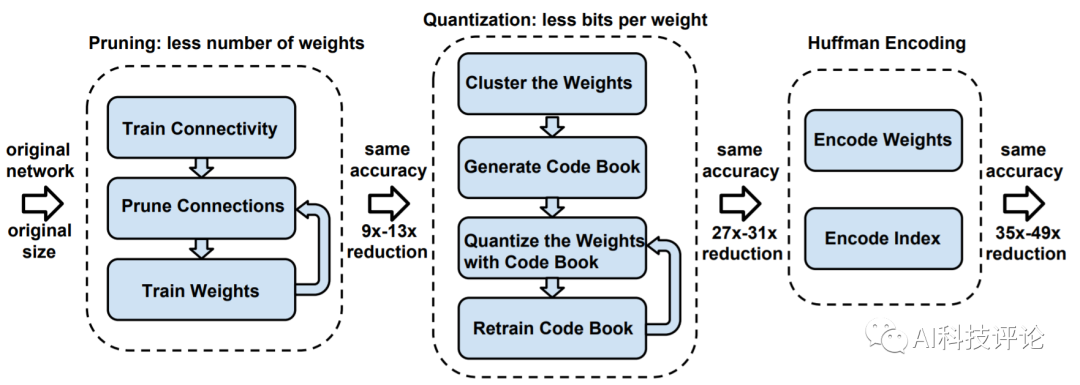 original network

original size

Pruning: less number of weights

Train Connectivity

Prune Connections

Train Weights

same accuracy

9x-13x reduction

Quantization: less bits per weight

Cluster the Weights

Generate Code Book

Quantize the Weights with Code Book

Retrain Code Book

same accuracy

27x-31x reduction

Huffman Encoding

Encode Weights

Encode Index

same accuracy

35x-49x reduction

AI科技评论